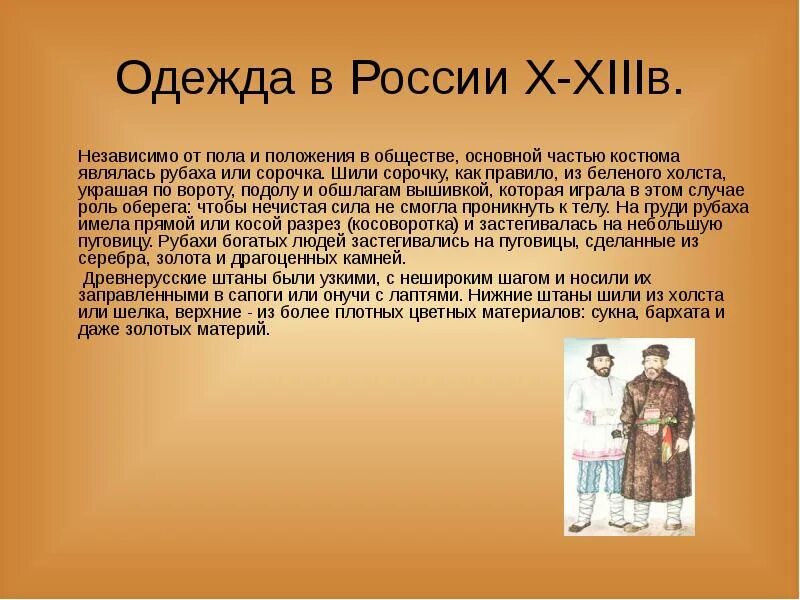 Одежда в России X-XIIIв.

Независимо от пола и положения в обществе, основной частью костюма являлась рубаха или сорочка. Шили сорочку, как правило, из беленого холста, украшая по вороту, подолу и обшлагам вышивкой, которая играла в этом случае роль оберега: чтобы нечистая сила не смогла проникнуть к телу. На груди рубаха имела прямой или косой разрез (косоворотка) и застегивалась на небольшую пуговицу. Рубахи богатых людей застегивались на пуговицы, сделанные из серебра, золота и драгоценных камней.

Древнерусские штаны были узкими, с нешироким шагом и носили их заправленными в сапоги или онучи с лаптями. Нижние штаны шили из холста или шелка, верхние - из более плотных цветных материалов: сукна, бархата и даже золотых материй.